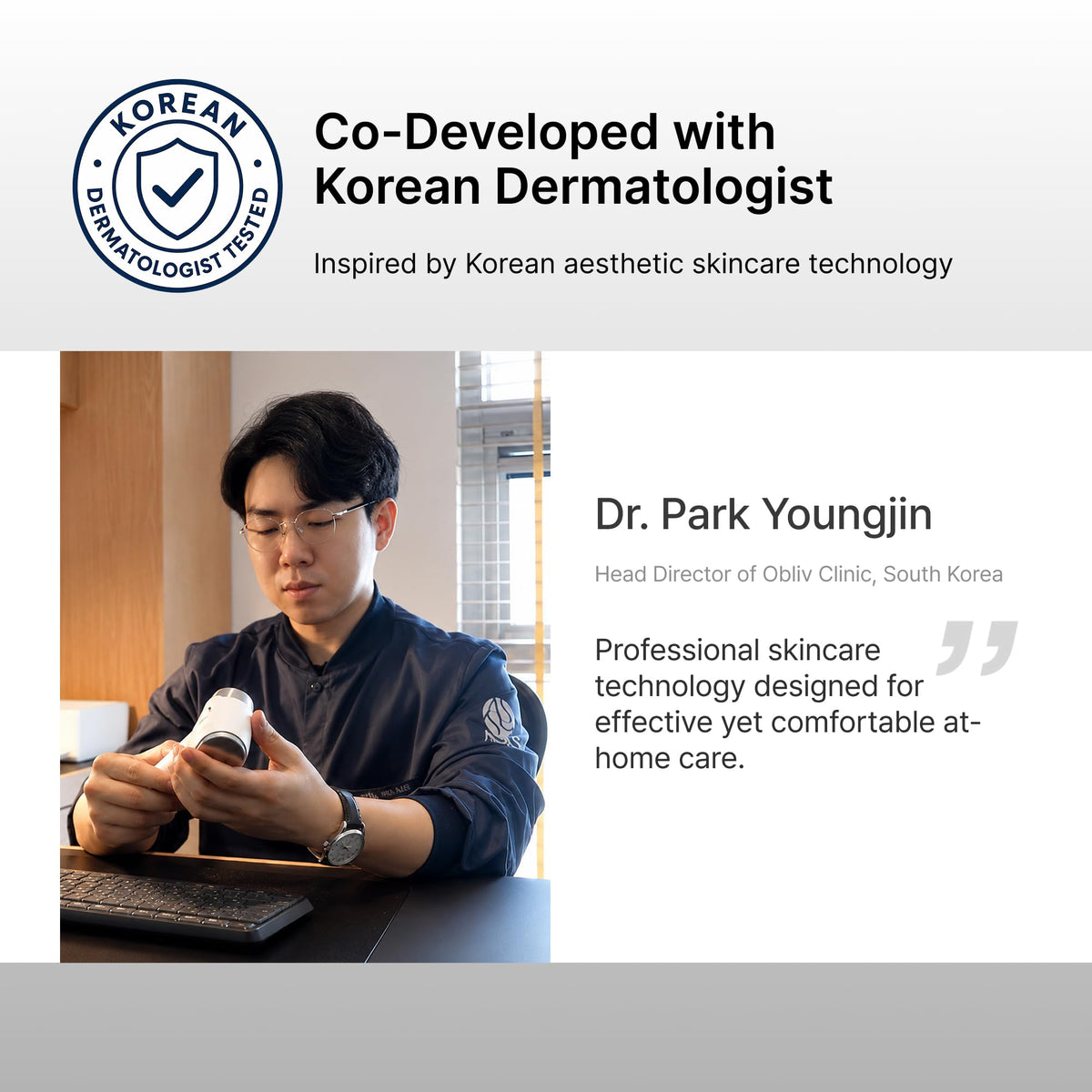 KOREAN
DERMATOLOGIST TESTED

Co-Developed with Korean Dermatologist

Inspired by Korean aesthetic skincare technology

Dr. Park Youngjin

Head Director of Obliv Clinic, South Korea

Professional skincare technology designed for effective yet comfortable at-home care.